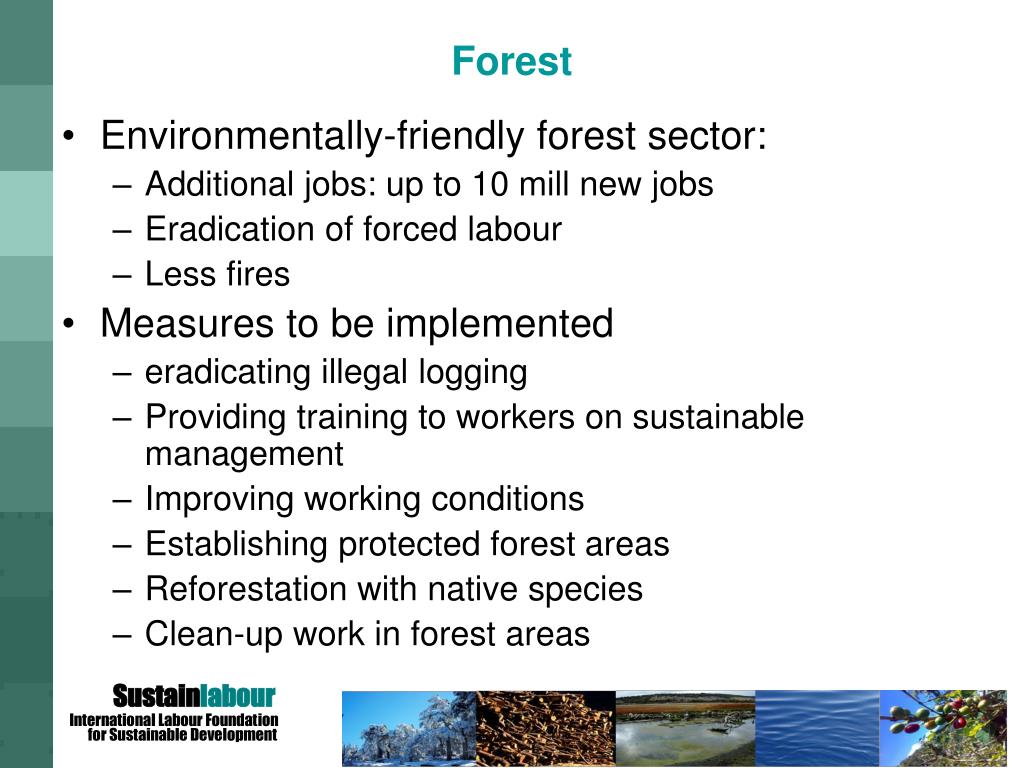 Forest

• Environmentally-friendly forest sector:
– Additional jobs: up to 10 mill new jobs
– Eradication of forced labour
– Less fires
• Measures to be implemented
– eradicating illegal logging
– Providing training to workers on sustainable management
– Improving working conditions
– Establishing protected forest areas
– Reforestation with native species
– Clean-up work in forest areas

Sustainlabour
International Labour Foundation for Sustainable Development